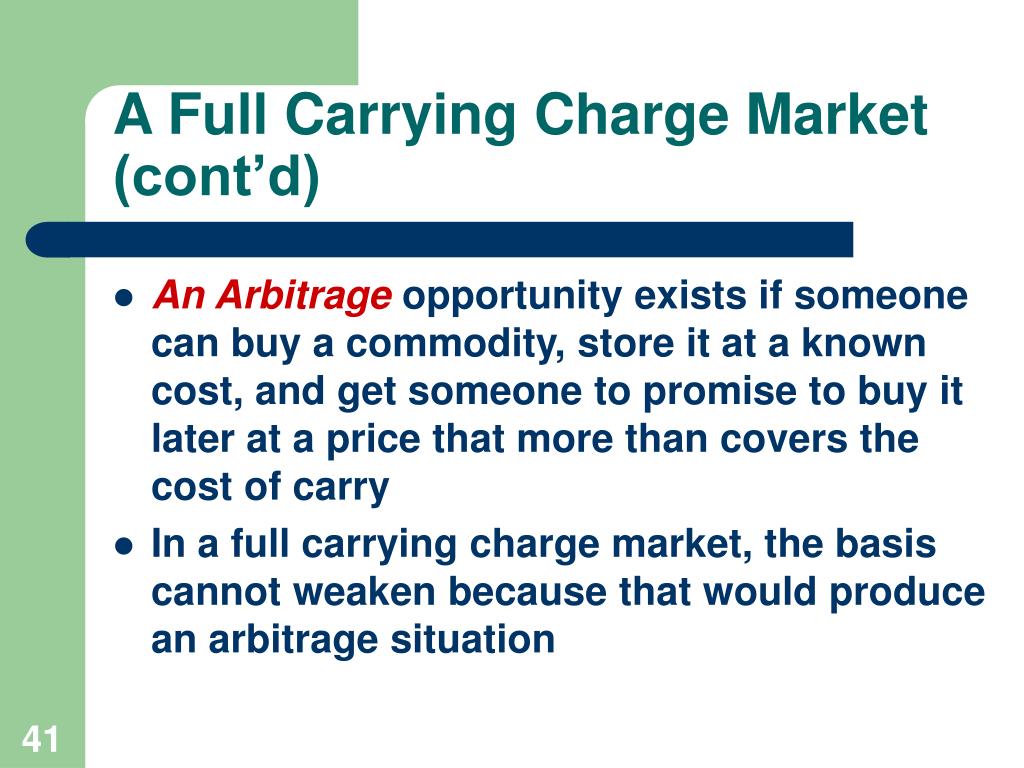 A Full Carrying Charge Market (cont’d)

- An Arbitrage opportunity exists if someone can buy a commodity, store it at a known cost, and get someone to promise to buy it later at a price that more than covers the cost of carry
- In a full carrying charge market, the basis cannot weaken because that would produce an arbitrage situation

41